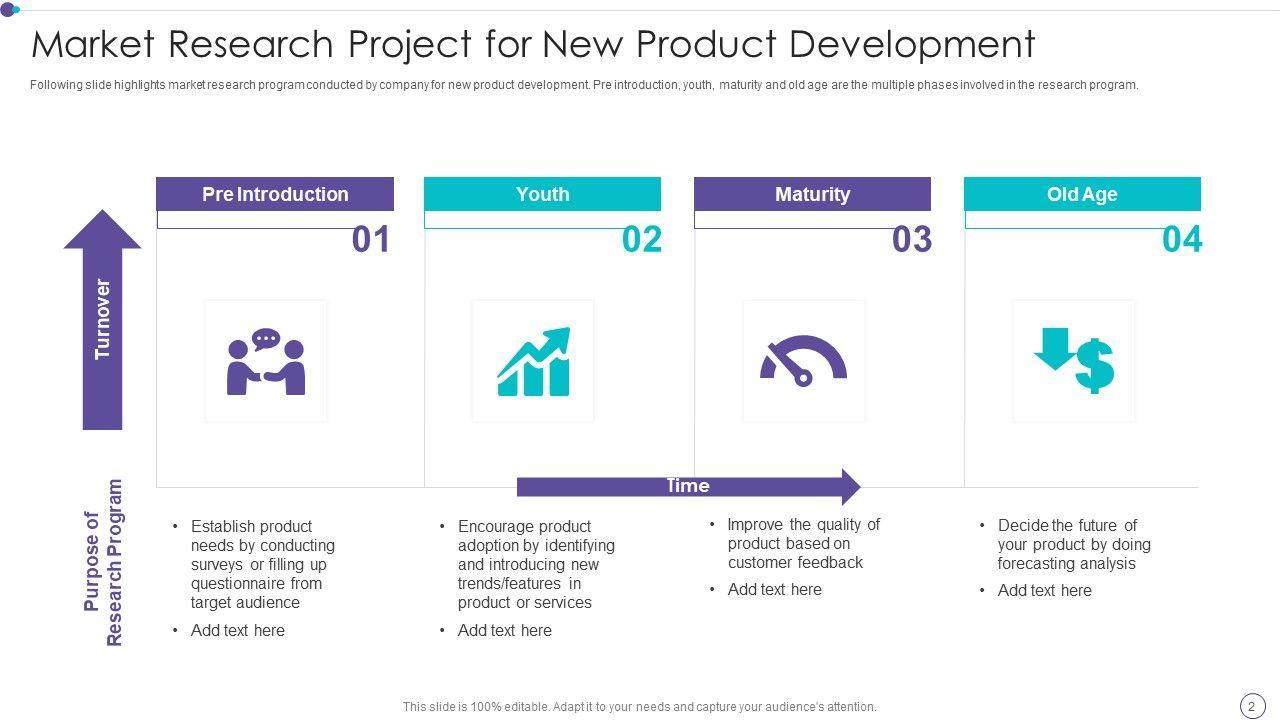 Market Research Project for New Product Development

Following slide highlights market research program conducted by company for new product development. Pre introduction, youth, maturity and old age are the multiple phases involved in the research program.

Turnover

Pre Introduction
01

Youth
02

Maturity
03

Old Age
04

Time

Purpose of Research Program

• Establish product needs by conducting surveys or filling up questionnaire from target audience
• Add text here

• Encourage product adoption by identifying and introducing new trends/features in product or services
• Add text here

• Improve the quality of product based on customer feedback
• Add text here

• Decide the future of your product by doing forecasting analysis
• Add text here

This slide is 100% editable. Adapt it to your needs and capture your audience's attention.

2